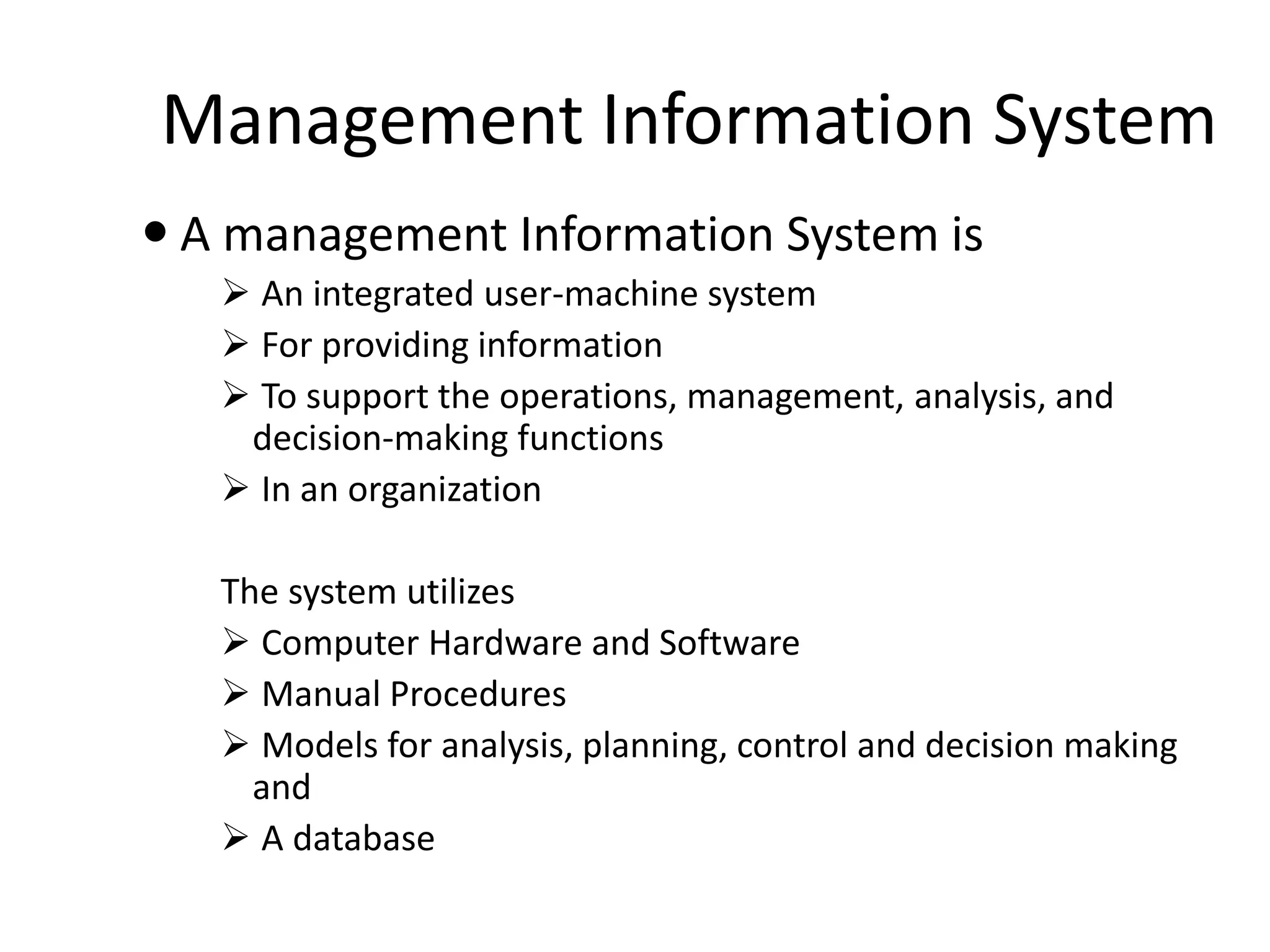 Management Information System

• A management Information System is
➢ An integrated user-machine system
➢ For providing information
➢ To support the operations, management, analysis, and decision-making functions
➢ In an organization

The system utilizes
➢ Computer Hardware and Software
➢ Manual Procedures
➢ Models for analysis, planning, control and decision making and
➢ A database